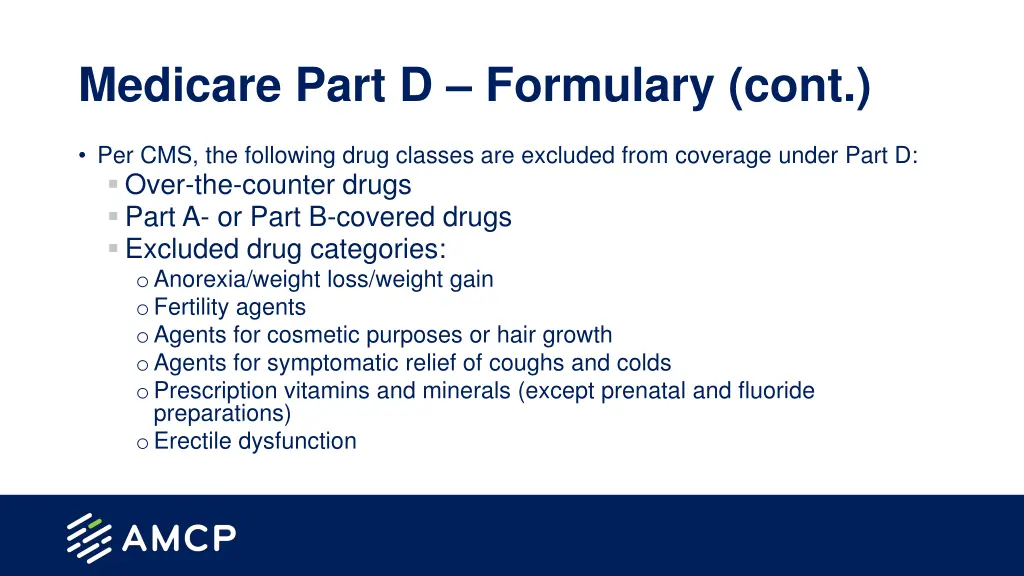 Medicare Part D – Formulary (cont.)

• Per CMS, the following drug classes are excluded from coverage under Part D:
▪ Over-the-counter drugs
▪ Part A- or Part B-covered drugs
▪ Excluded drug categories:
o Anorexia/weight loss/weight gain
o Fertility agents
o Agents for cosmetic purposes or hair growth
o Agents for symptomatic relief of coughs and colds
o Prescription vitamins and minerals (except prenatal and fluoride preparations)
o Erectile dysfunction

AMCP